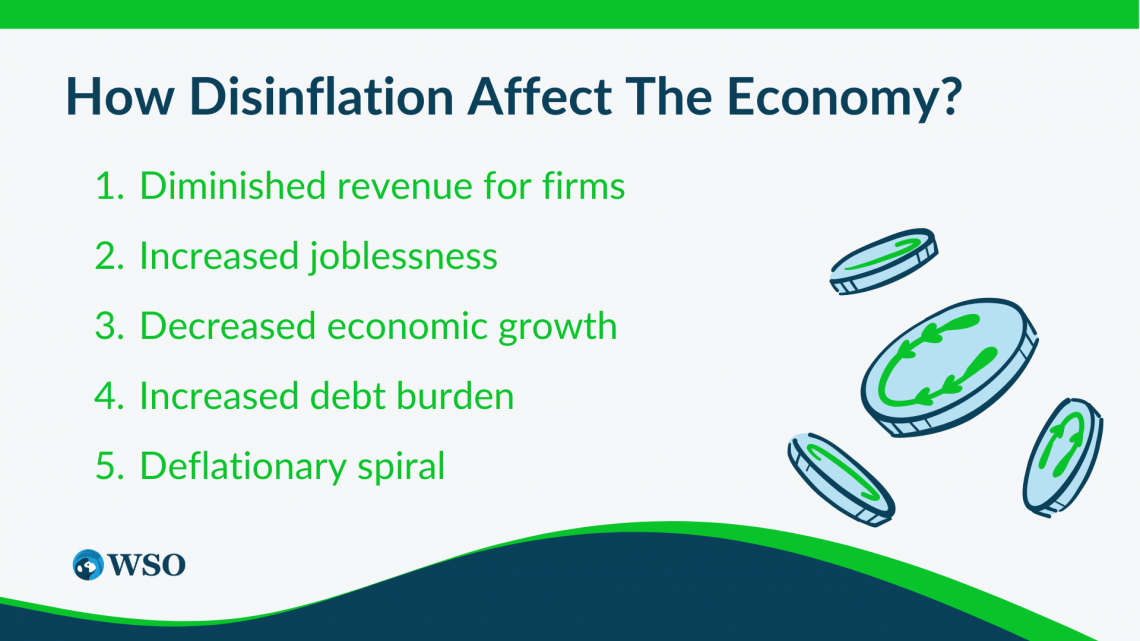 How Disinflation Affect The Economy?

1. Diminished revenue for firms
2. Increased joblessness
3. Decreased economic growth
4. Increased debt burden
5. Deflationary spiral

WSO